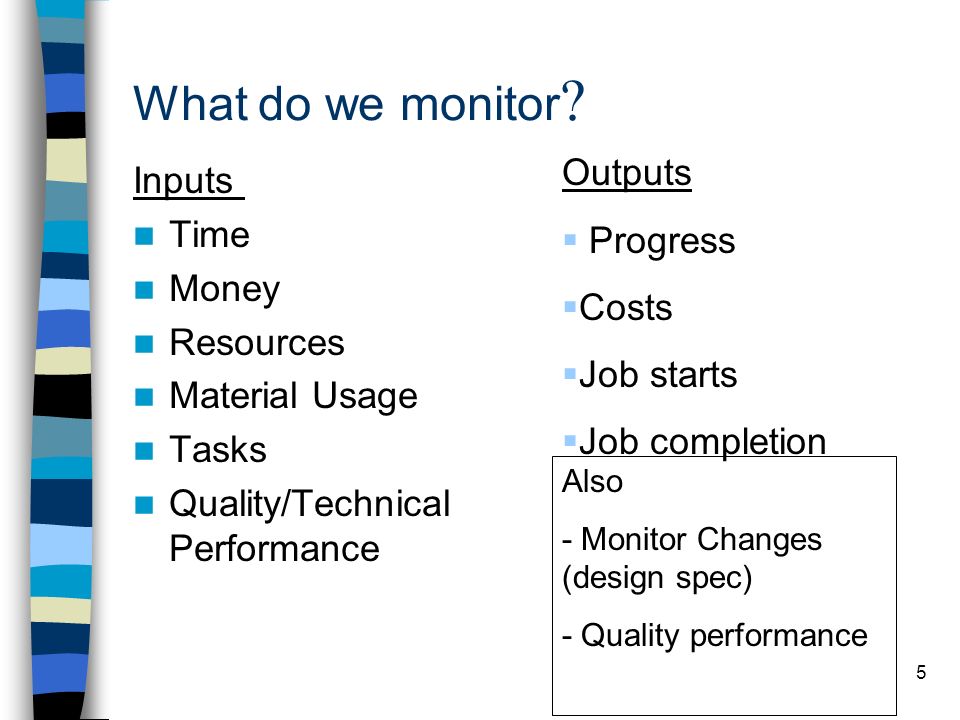 What do we monitor?

Inputs

Time

Money

Resources

Material Usage

Tasks

Quality/Technical Performance

Outputs

Progress

Costs

Job starts

Job completion

Also

- Monitor Changes (design spec)

- Quality performance

5